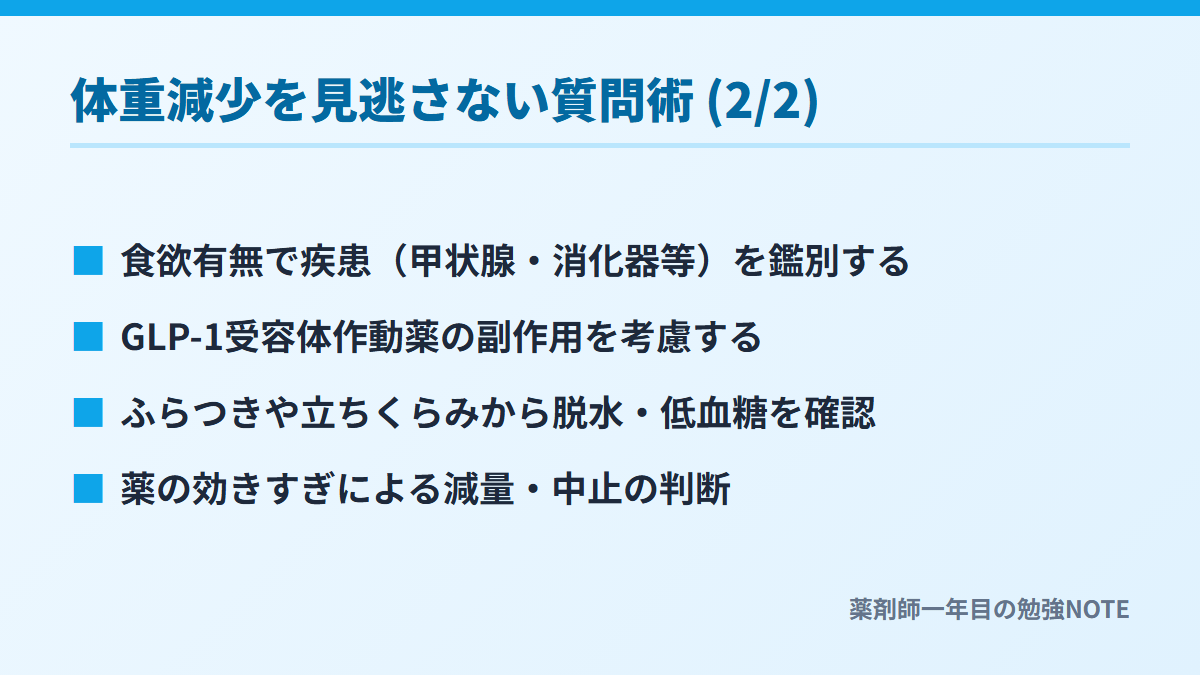 体重減少を見逃さない質問術 (2/2)

■ 食欲有無で疾患（甲状腺・消化器等）を鑑別する

■ GLP-1受容体作動薬の副作用を考慮する

■ ふらつきや立ちくらみから脱水・低血糖を確認

■ 薬の効きすぎによる減量・中止の判断

薬剤師一年目の勉強NOTE